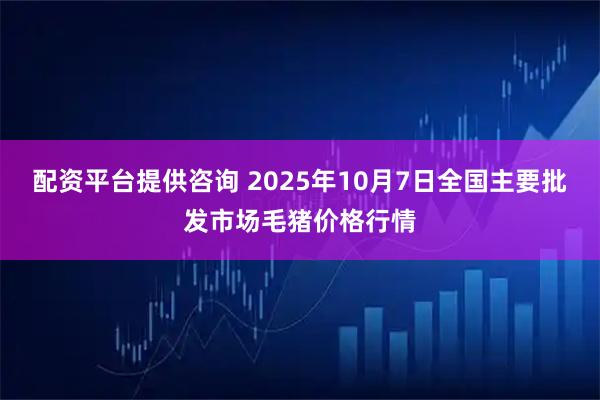 配资平台提供咨询 2025年10月7日全国主要批发市场毛猪价格行情